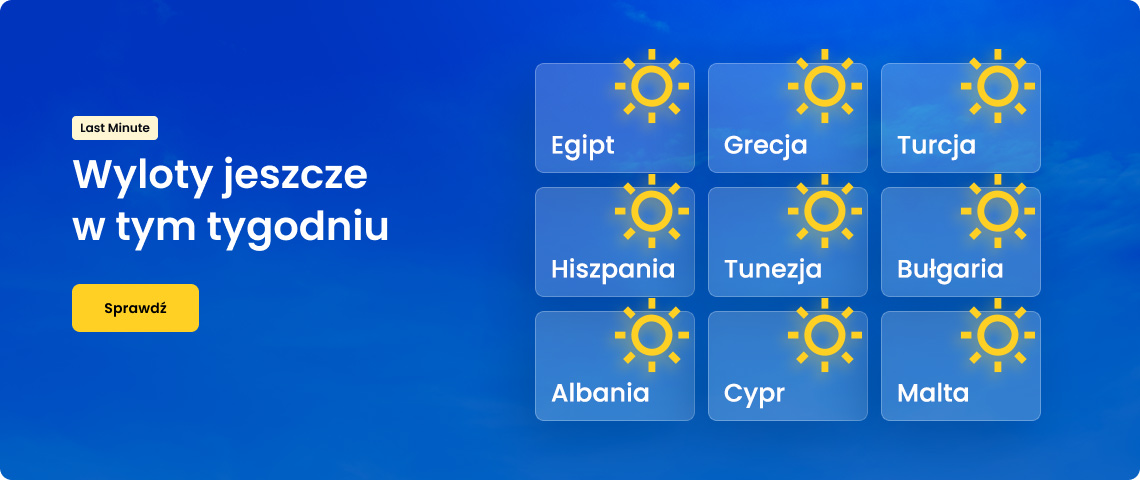 Last Minute

Wyloty jeszcze w tym tygodniu

Sprawdź

Egipt

Grecja

Turcja

Hiszpania

Tunezja

Bułgaria

Albania

Cypr

Malta